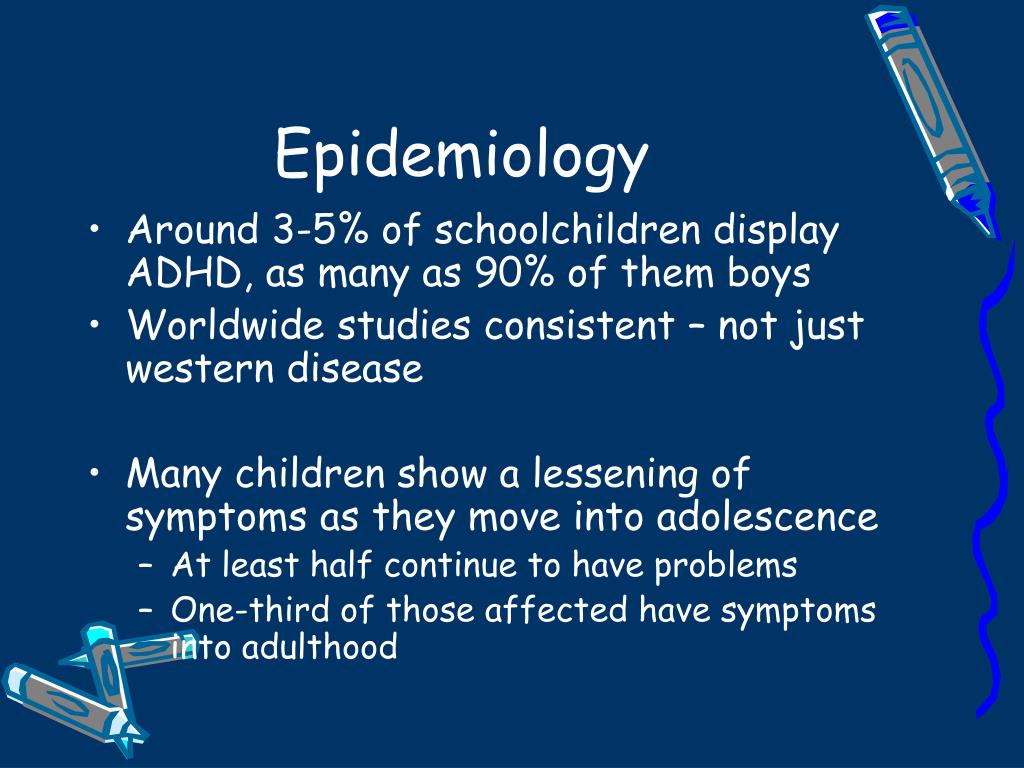 Epidemiology

• Around 3-5% of schoolchildren display ADHD, as many as 90% of them boys
• Worldwide studies consistent – not just western disease

• Many children show a lessening of symptoms as they move into adolescence
– At least half continue to have problems
– One-third of those affected have symptoms into adulthood